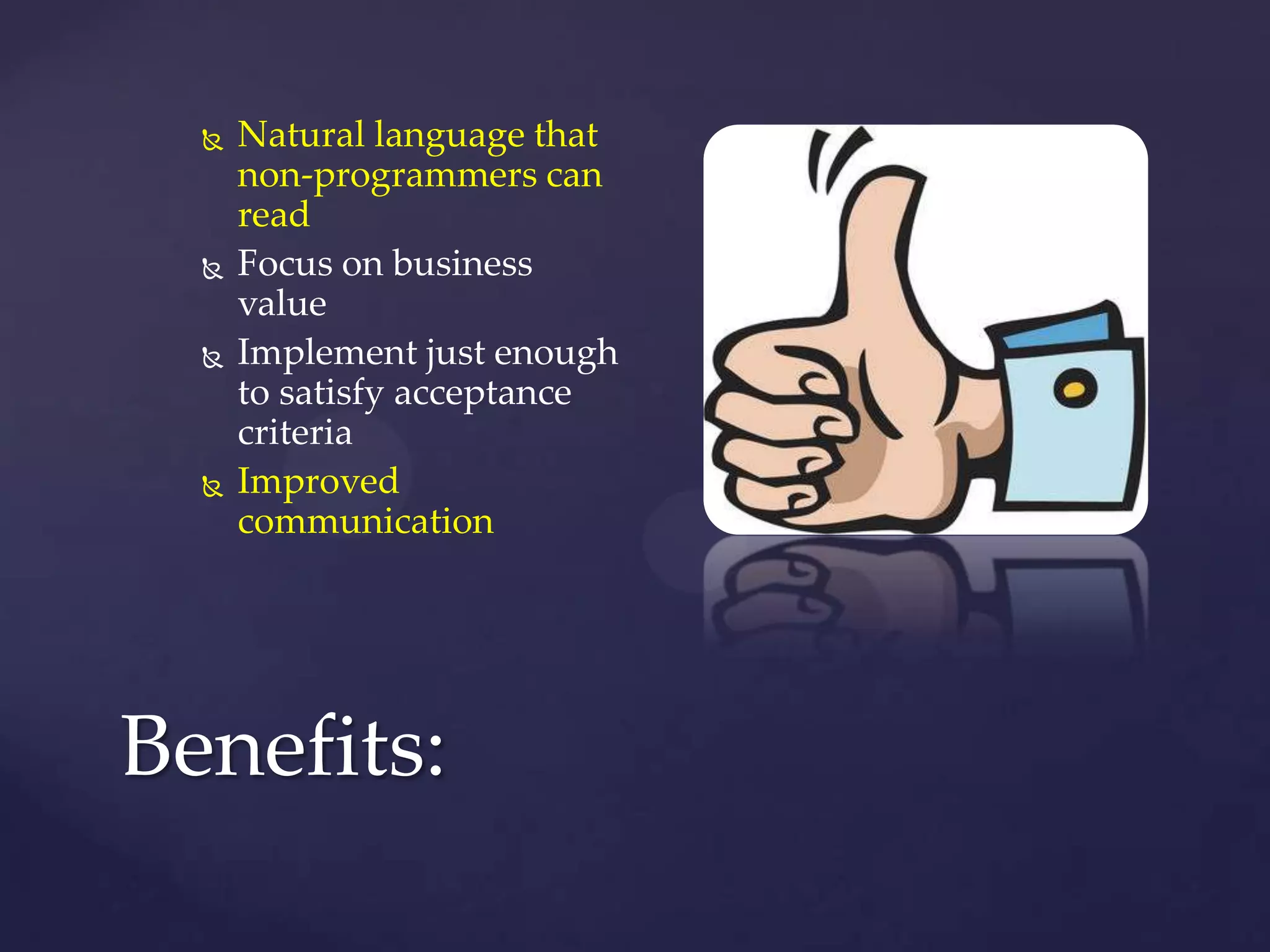 Natural language that non-programmers can read

Focus on business value

Implement just enough to satisfy acceptance criteria

Improved communication

Benefits: